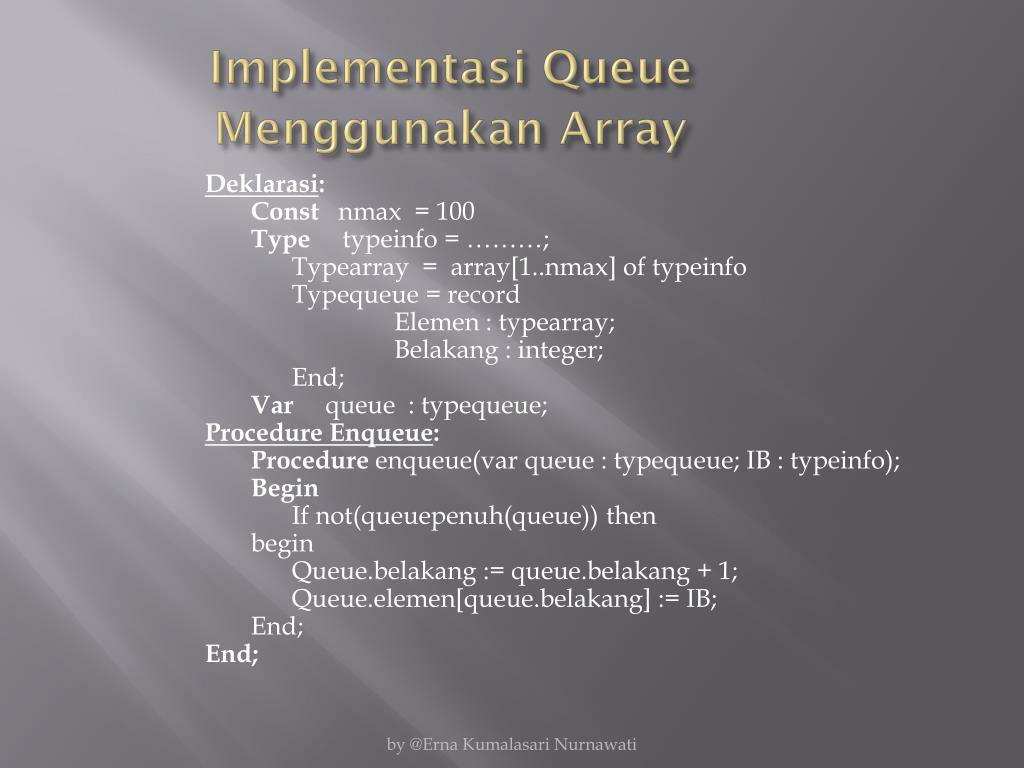 Implementasi Queue Menggunakan Array

Deklarasi:
Const nmax = 100
Type typeinfo = ………;
Typearray = array[1..nmax] of typeinfo
Typequeue = record
Elemen : typearray;
Belakang : integer;
End;
Var queue : typequeue;
Procedure Enqueue:
Procedure enqueue(var queue : typequeue; IB : typeinfo);
Begin
If not(queuepenuh(queue)) then
begin
Queue.belakang := queue.belakang + 1;
Queue.elemen[queue.belakang] := IB;
End;
End;

by @Erna Kumalasari Nurnawati